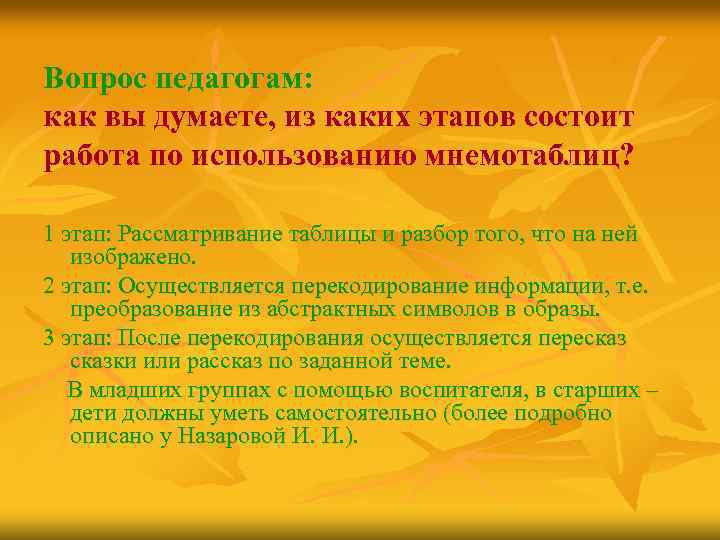 Вопрос педагогам:
как вы думаете, из каких этапов состоит работа по использованию мнемотаблиц?

1 этап: Рассматривание таблицы и разбор того, что на ней изображено.

2 этап: Осуществляется перекодирование информации, т.е. преобразование из абстрактных символов в образы.

3 этап: После перекодирования осуществляется пересказ сказки или рассказ по заданной теме.

В младших группах с помощью воспитателя, в старших – дети должны уметь самостоятельно (более подробно описано у Назаровой И. И.).